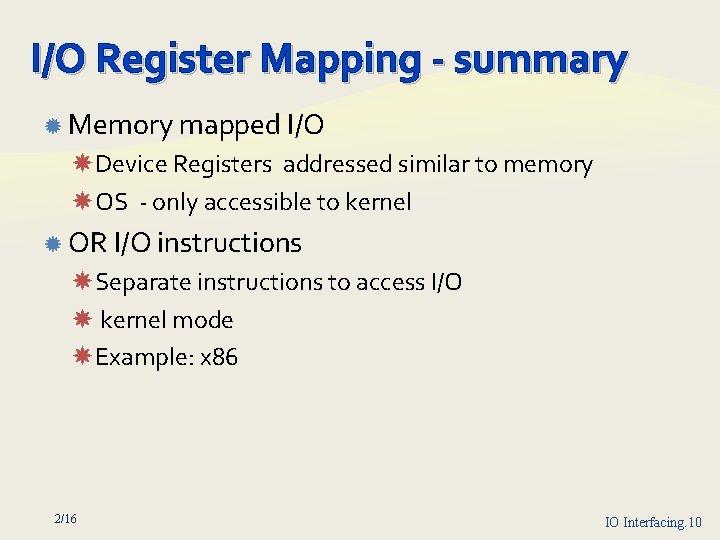 I/O Register Mapping - summary

Memory mapped I/O

Device Registers addressed similar to memory

OS - only accessible to kernel

OR I/O instructions

Separate instructions to access I/O

kernel mode

Example: x86

2/16

IO Interfacing.10